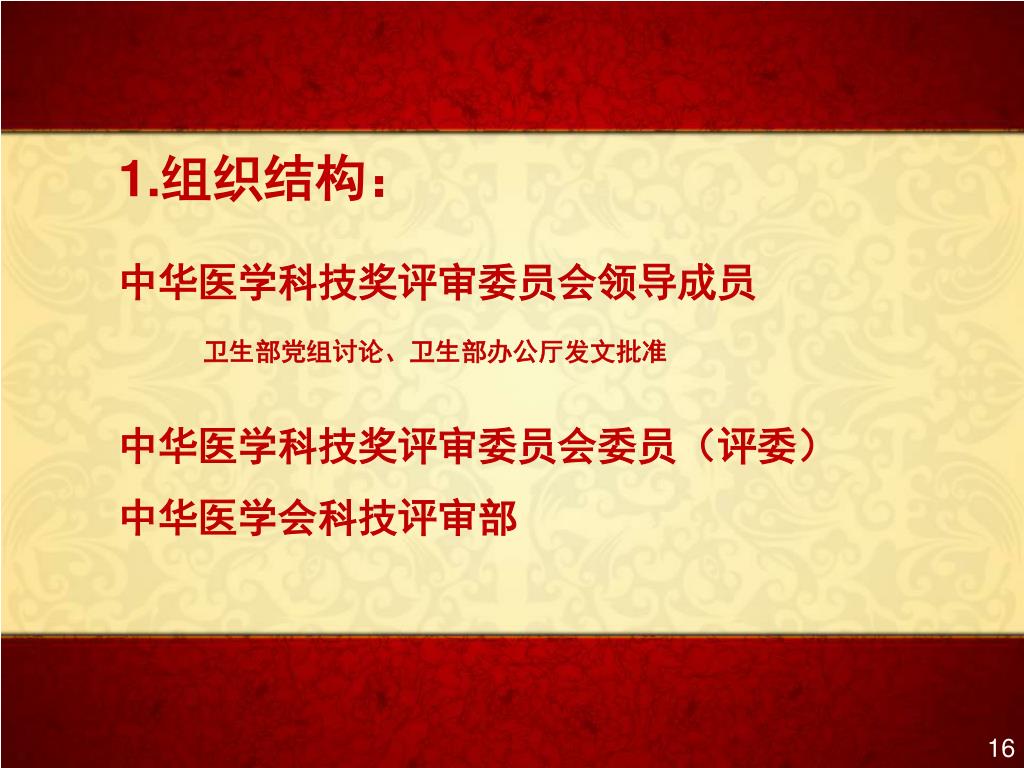 1.组织结构：

中华医学科技奖评审委员会领导成员

卫生部党组讨论、卫生部办公厅发文批准

中华医学科技奖评审委员会委员（评委）

中华医学会科技评审部

16